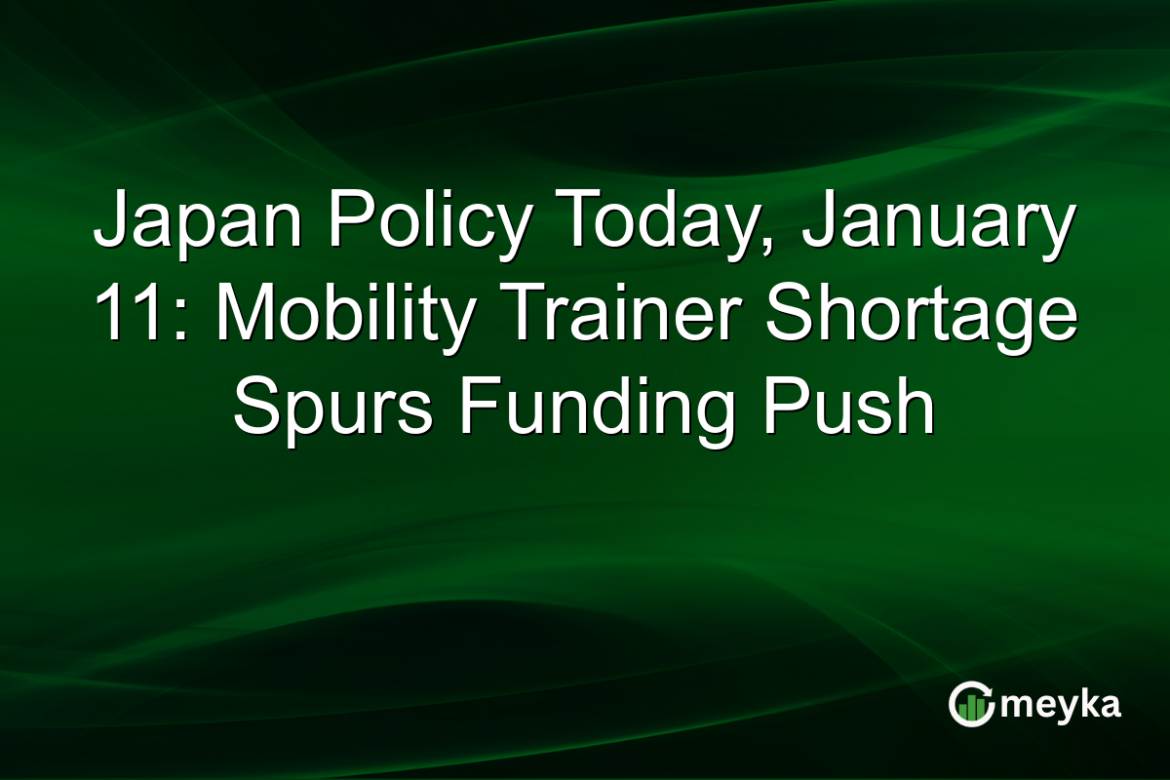 Japan Policy Today, January 11: Mobility Trainer Shortage Spurs Funding Push

meyka